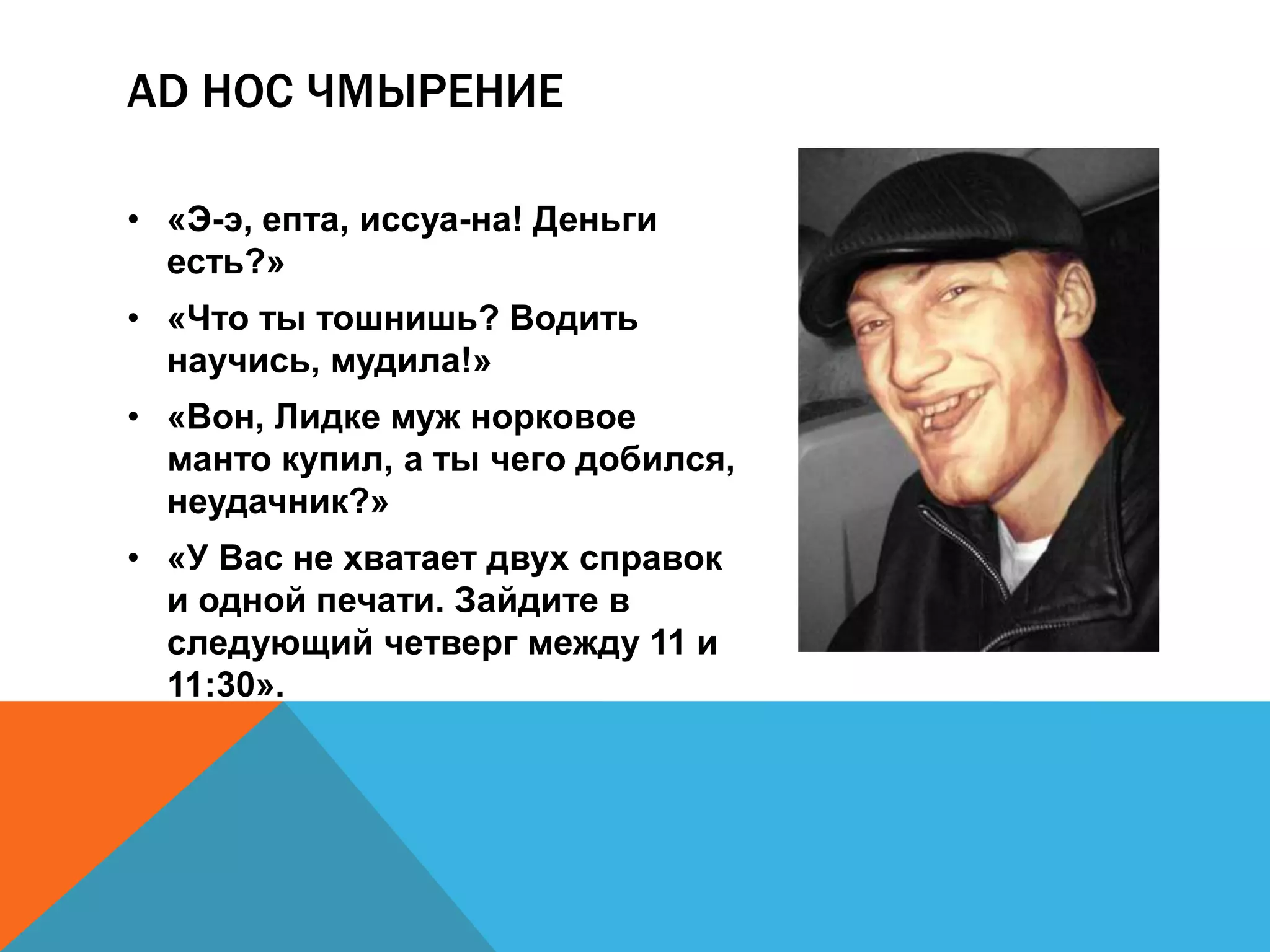 AD HOC ЧМЫРЕНИЕ

• «Э-э, епта, иссуа-на! Деньги есть?»
• «Что ты тошнишь? Водить научись, мудила!»
• «Вон, Лидке муж норковое манто купил, а ты чего добился, неудачник?»
• «У Вас не хватает двух справок и одной печати. Зайдите в следующий четверг между 11 и 11:30».